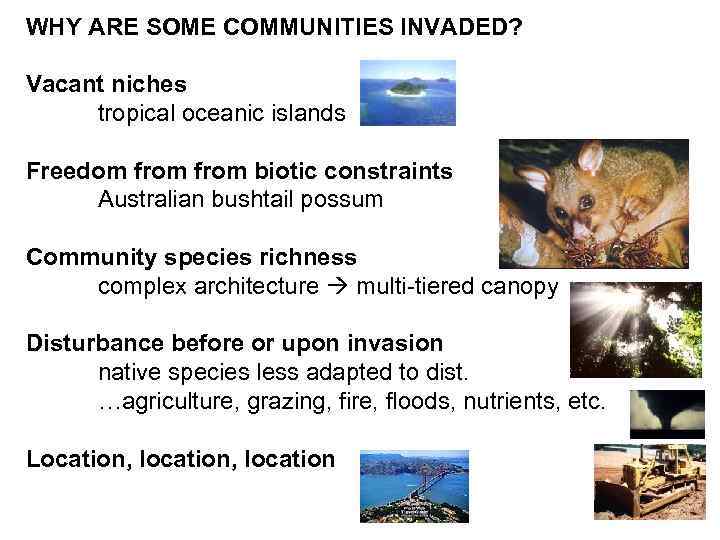 WHY ARE SOME COMMUNITIES INVADED?

Vacant niches
tropical oceanic islands

Freedom from from biotic constraints
Australian bushtail possum

Community species richness
complex architecture → multi-tiered canopy

Disturbance before or upon invasion
native species less adapted to dist.
…agriculture, grazing, fire, floods, nutrients, etc.

Location, location, location